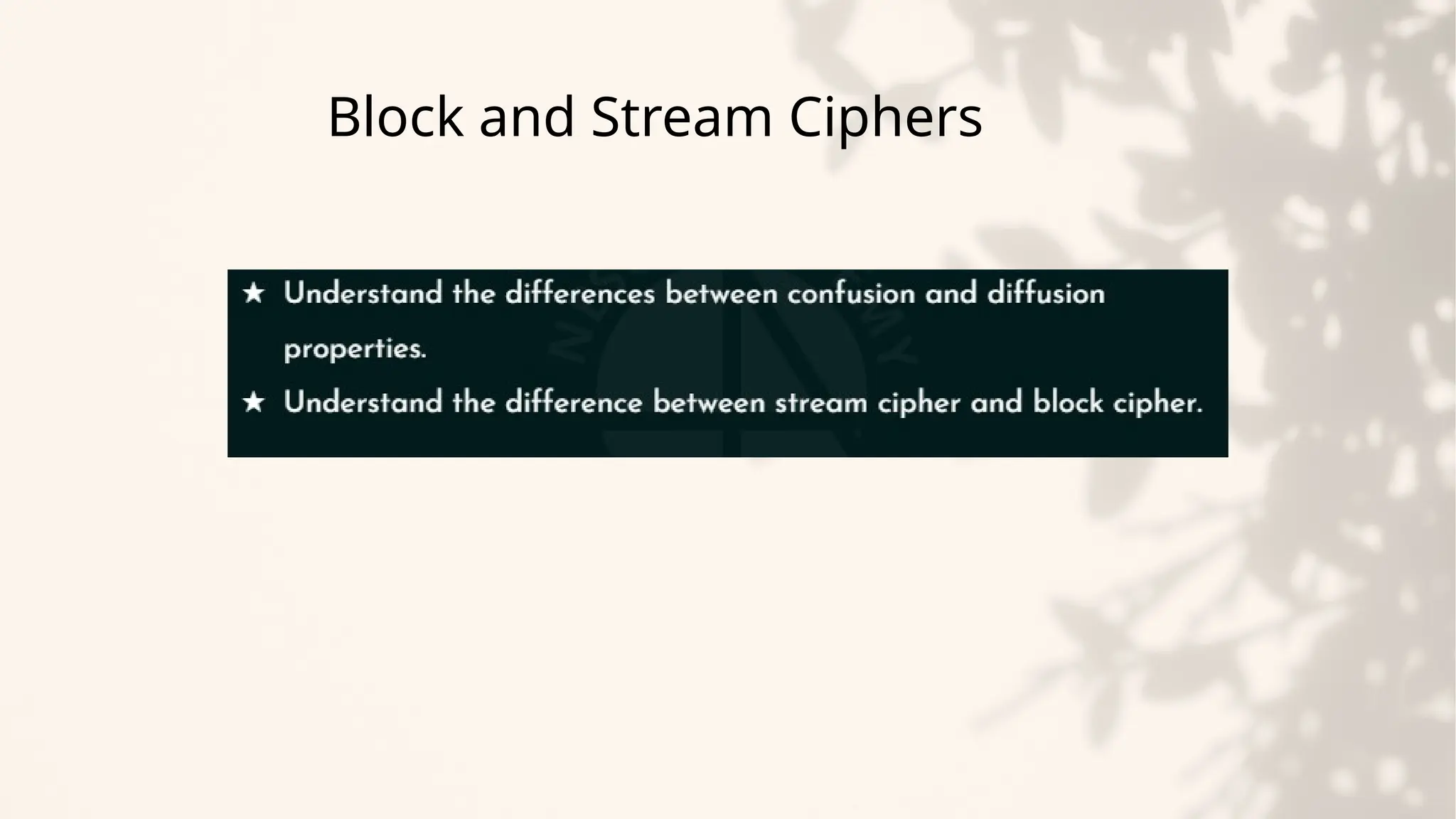 Block and Stream Ciphers

★ Understand the differences between confusion and diffusion properties.

★ Understand the difference between stream cipher and block cipher.